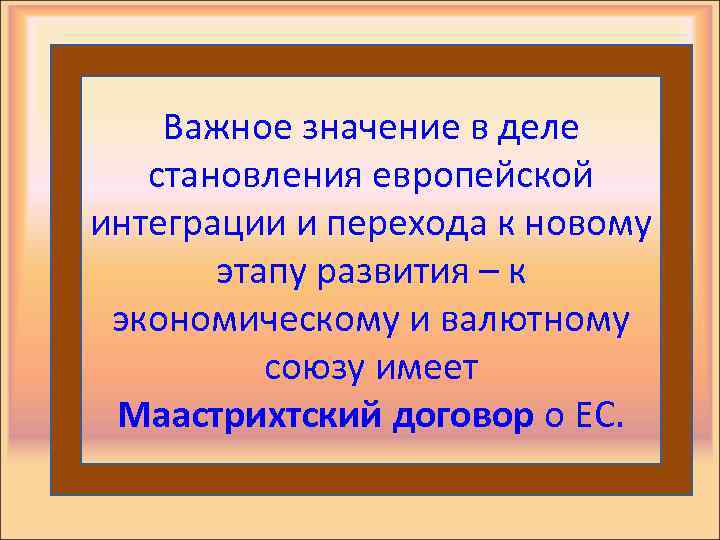 Важное значение в деле становления европейской интеграции и перехода к новому этапу развития – к экономическому и валютному союзу имеет Маастрихтский договор о ЕС.